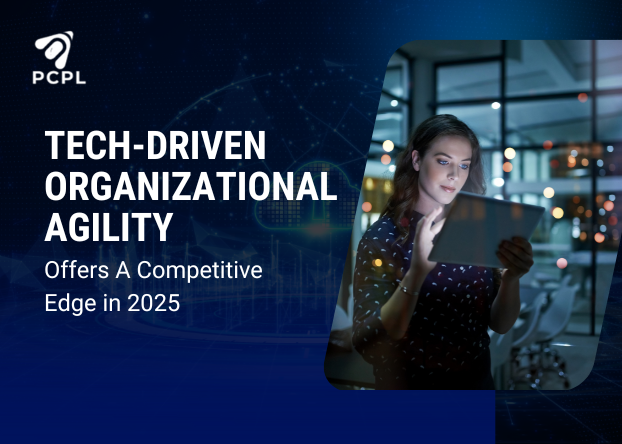 PCPL

TECH-DRIVEN ORGANIZATIONAL AGILITY

Offers A Competitive Edge in 2025